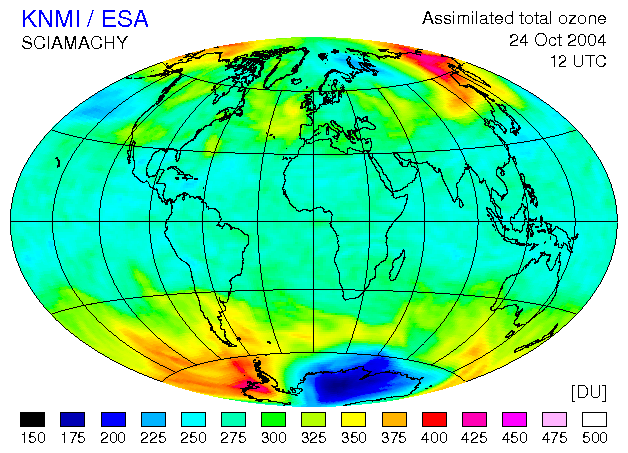 KNMI / ESA
SCIAMACHY

Assimilated total ozone
24 Oct 2004
12 UTC

[DU]

150 175 200 225 250 275 300 325 350 375 400 425 450 475 500